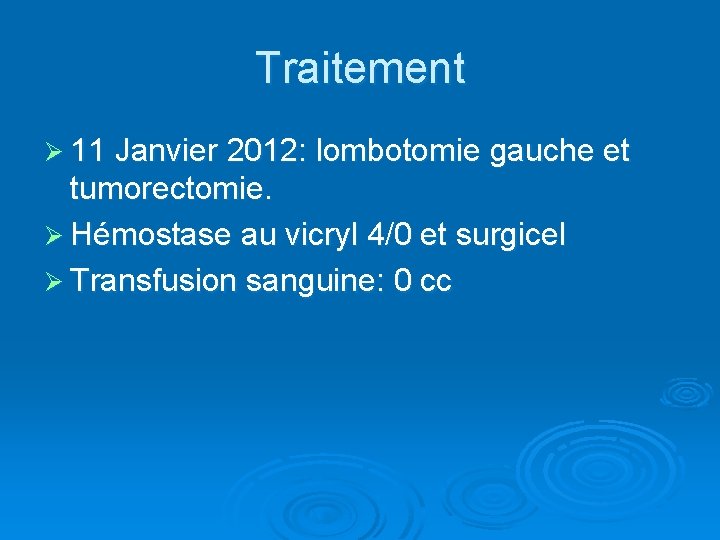 Traitement

➢ 11 Janvier 2012: lombotomie gauche et tumorectomie.

➢ Hémostase au vicryl 4/0 et surgicel

➢ Transfusion sanguine: 0 cc